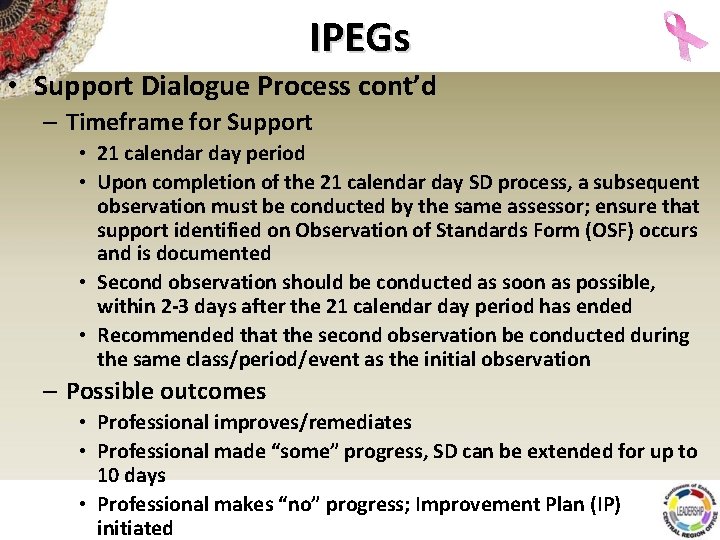 IPEGs

• Support Dialogue Process cont'd

– Timeframe for Support

• 21 calendar day period

• Upon completion of the 21 calendar day SD process, a subsequent observation must be conducted by the same assessor; ensure that support identified on Observation of Standards Form (OSF) occurs and is documented

• Second observation should be conducted as soon as possible, within 2-3 days after the 21 calendar day period has ended

• Recommended that the second observation be conducted during the same class/period/event as the initial observation

– Possible outcomes

• Professional improves/remediates

• Professional made "some" progress, SD can be extended for up to 10 days

• Professional makes "no" progress; Improvement Plan (IP) initiated

A Continuum of Enhanced LEADERSHIP CENTRAL REGION OFFICE